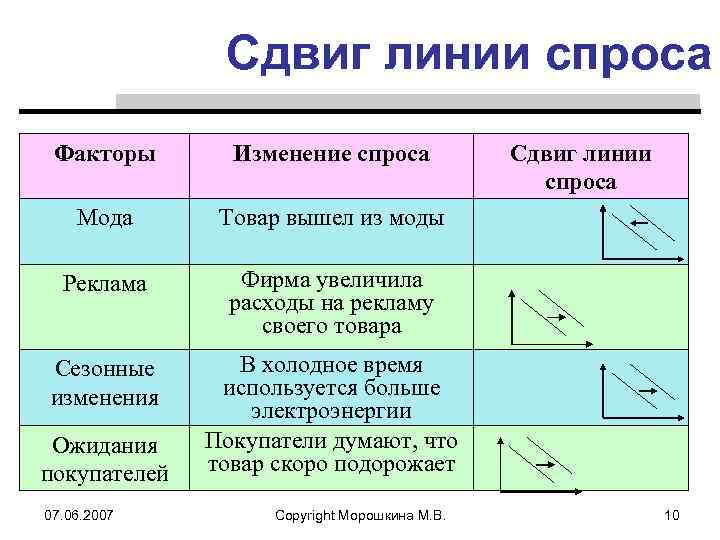 Сдвиг линии спроса

| Факторы | Изменение спроса | Сдвиг линии спроса |
|---|---|---|
| Мода | Товар вышел из моды | |
| Реклама | Фирма увеличила расходы на рекламу своего товара | |
| Сезонные изменения | В холодное время используется больше электроэнергии | |
| Ожидания покупателей | Покупатели думают, что товар скоро подорожает | |

07.06.2007 Copyright Морошкина М.В. 10